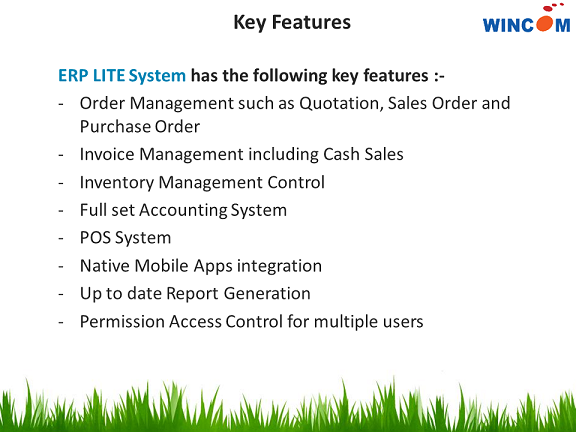 Key Features

WINCOM

ERP LITE System has the following key features :-

- Order Management such as Quotation, Sales Order and Purchase Order
- Invoice Management including Cash Sales
- Inventory Management Control
- Full set Accounting System
- POS System
- Native Mobile Apps integration
- Up to date Report Generation
- Permission Access Control for multiple users